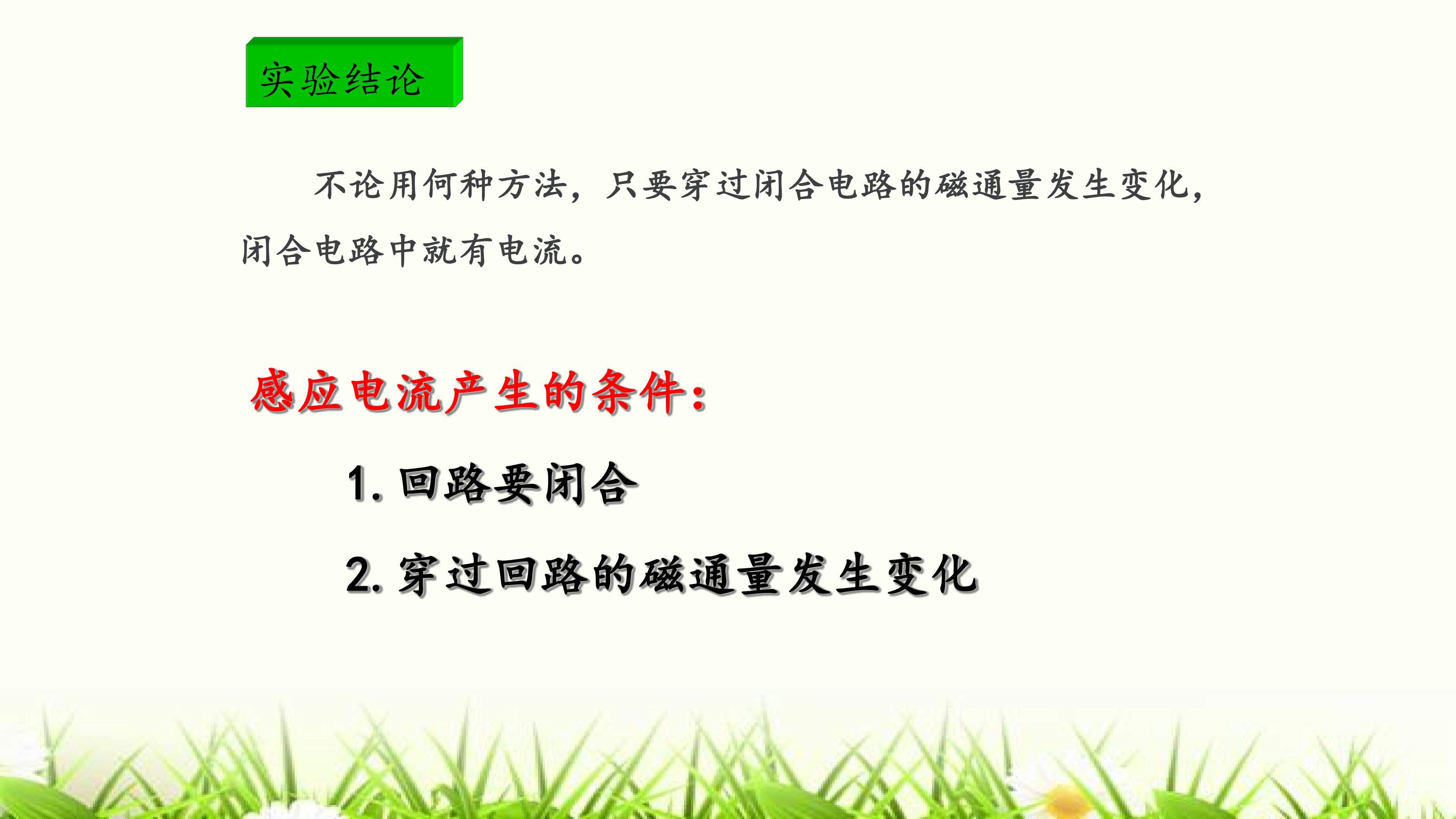 实验结论

不论用何种方法，只要穿过闭合电路的磁通量发生变化，闭合电路中就有电流。

感应电流产生的条件：

1.回路要闭合

2.穿过回路的磁通量发生变化